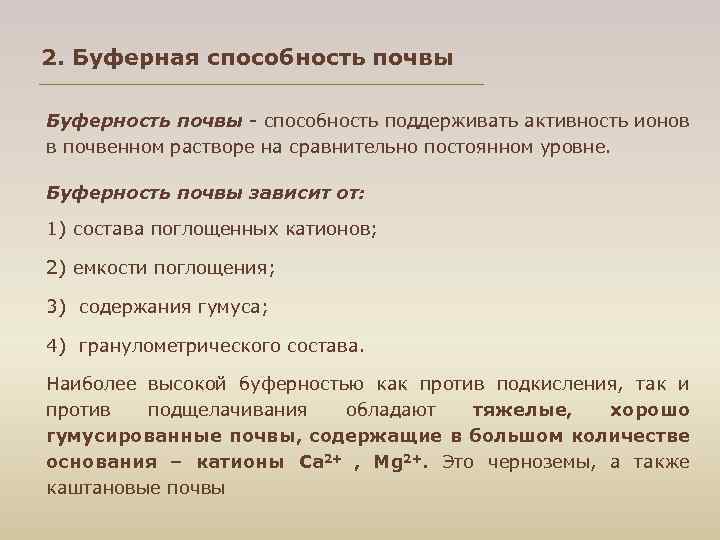 2. Буферная способность почвы

Буферность почвы - способность поддерживать активность ионов в почвенном растворе на сравнительно постоянном уровне.

Буферность почвы зависит от:

1) состава поглощенных катионов;

2) емкости поглощения;

3) содержания гумуса;

4) гранулометрического состава.

Наиболее высокой буферностью как против подкисления, так и против подщелачивания обладают тяжелые, хорошо гумусированные почвы, содержащие в большом количестве основания – катионы $Ca^{2+}$ , $Mg^{2+}$. Это черноземы, а также каштановые почвы